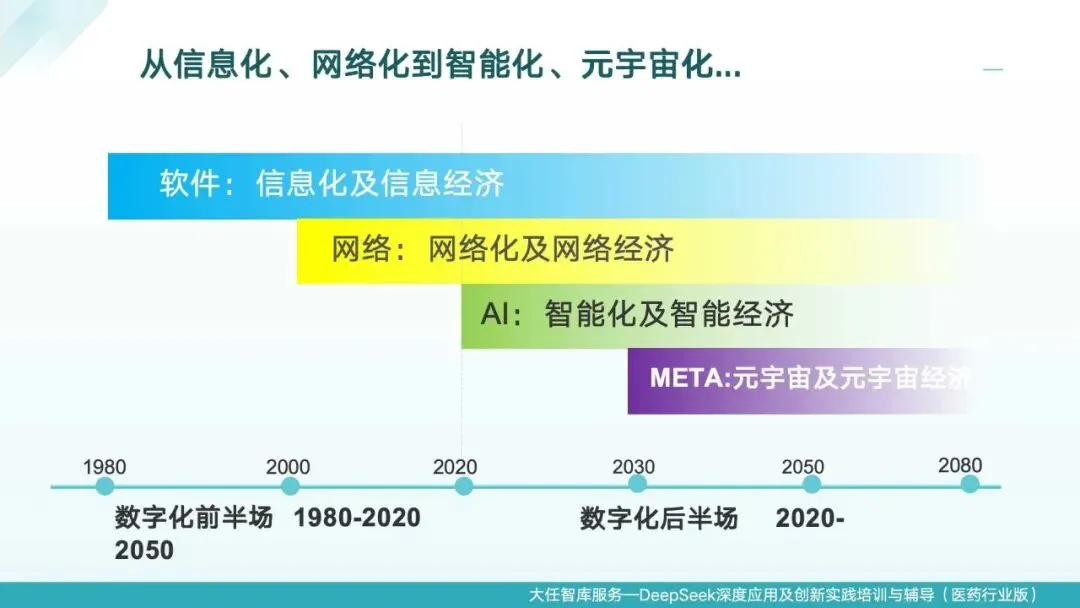 从信息化、网络化到智能化、元宇宙化...

软件：信息化及信息经济

网络：网络化及网络经济

AI：智能化及智能经济

META:元宇宙及元宇宙经济

1980 2000 2020 2030 2050 2080

数字化前半场 1980-2020 数字化后半场 2020-2050

大任智库服务—DeepSeek深度应用及创新实践培训与辅导（医药行业版）